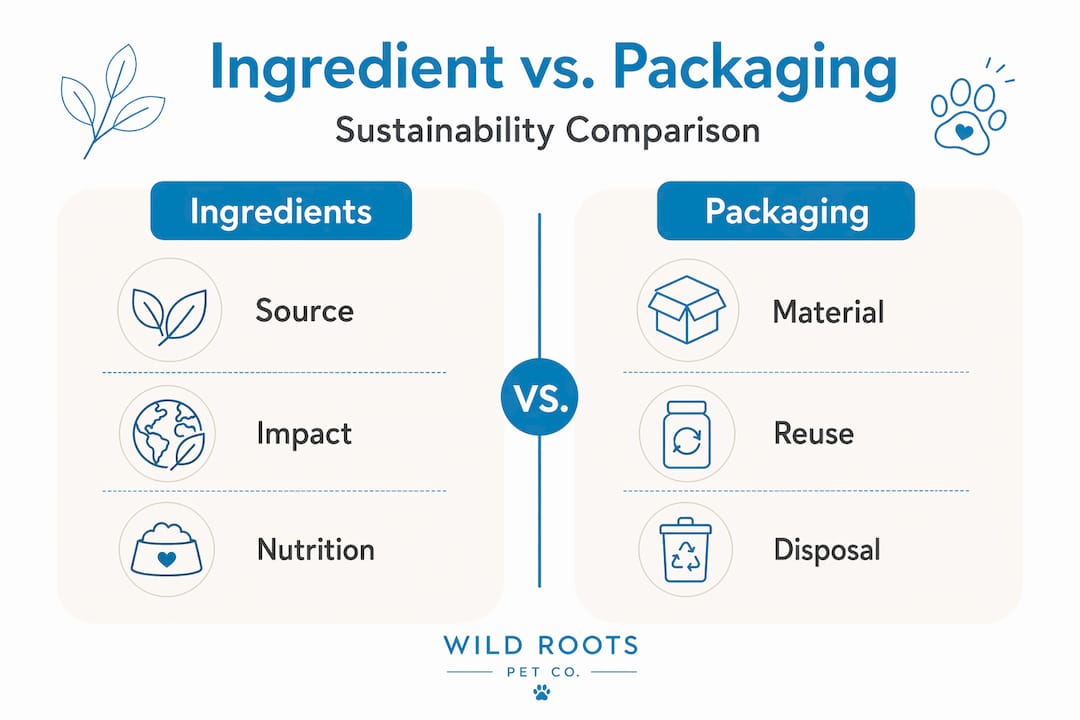 Ingredient vs. Packaging

Sustainability Comparison

Ingredients

Source

Impact

Nutrition

VS.

Packaging

Material

Reuse

Disposal

WILD ROOTS

PET CO.